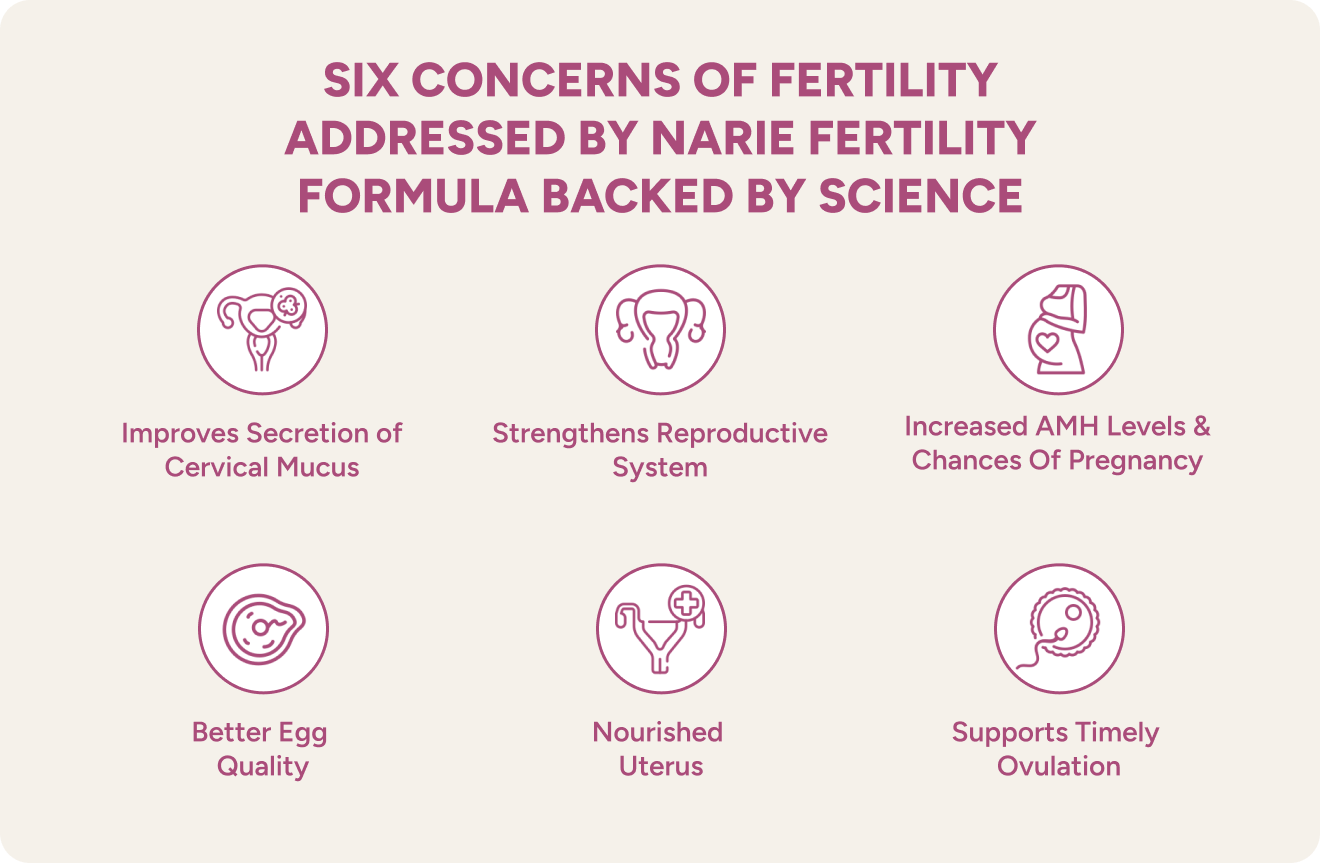 SIX CONCERNS OF FERTILITY ADDRESSED BY NARIE FERTILITY FORMULA BACKED BY SCIENCE

Improves Secretion of Cervical Mucus

Strengthens Reproductive System

Increased AMH Levels & Chances Of Pregnancy

Better Egg Quality

Nourished Uterus

Supports Timely Ovulation